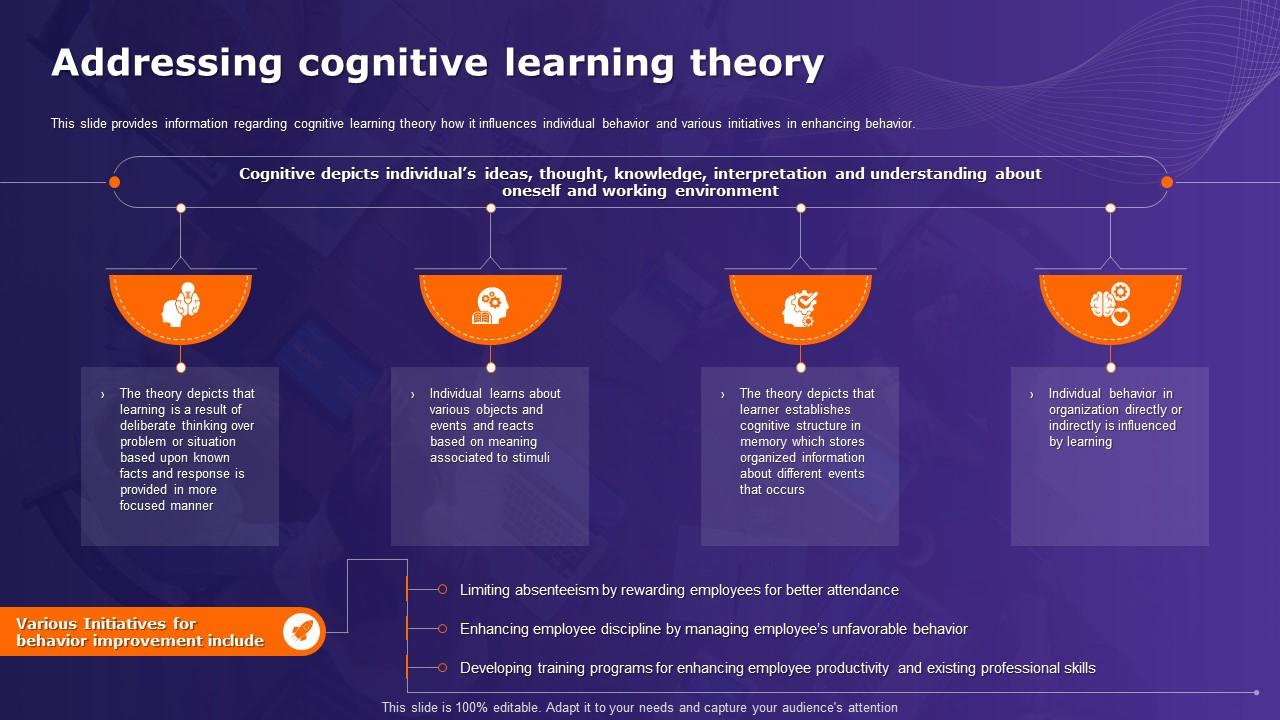 Addressing cognitive learning theory

This slide provides information regarding cognitive learning theory how it influences individual behavior and various initiatives in enhancing behavior.

Cognitive depicts individual's ideas, thought, knowledge, interpretation and understanding about oneself and working environment

› The theory depicts that learning is a result of deliberate thinking over problem or situation based upon known facts and response is provided in more focused manner

› Individual learns about various objects and events and reacts based on meaning associated to stimuli

› The theory depicts that learner establishes cognitive structure in memory which stores organized information about different events that occurs

› Individual behavior in organization directly or indirectly is influenced by learning

Various Initiatives for behavior improvement include

Limiting absenteeism by rewarding employees for better attendance

Enhancing employee discipline by managing employee's unfavorable behavior

Developing training programs for enhancing employee productivity and existing professional skills

This slide is 100% editable. Adapt it to your needs and capture your audience's attention